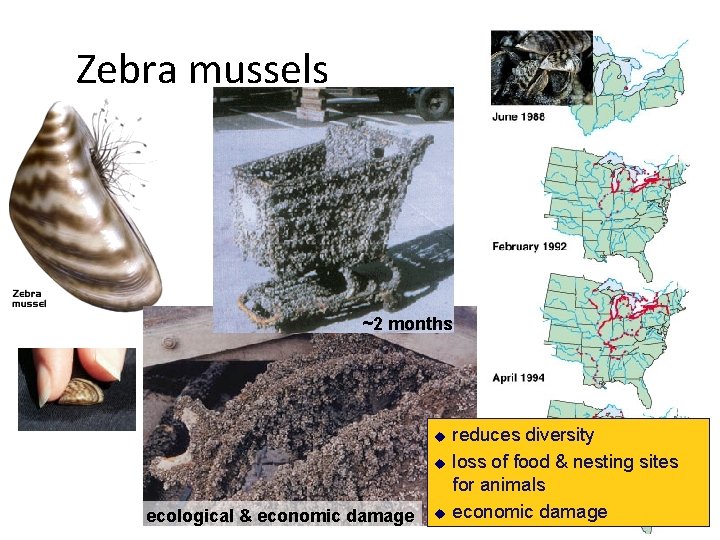 Zebra mussels

Zebra mussel

~2 months

ecological & economic damage

June 1988

February 1992

April 1994

◆ reduces diversity
◆ loss of food & nesting sites for animals
◆ economic damage